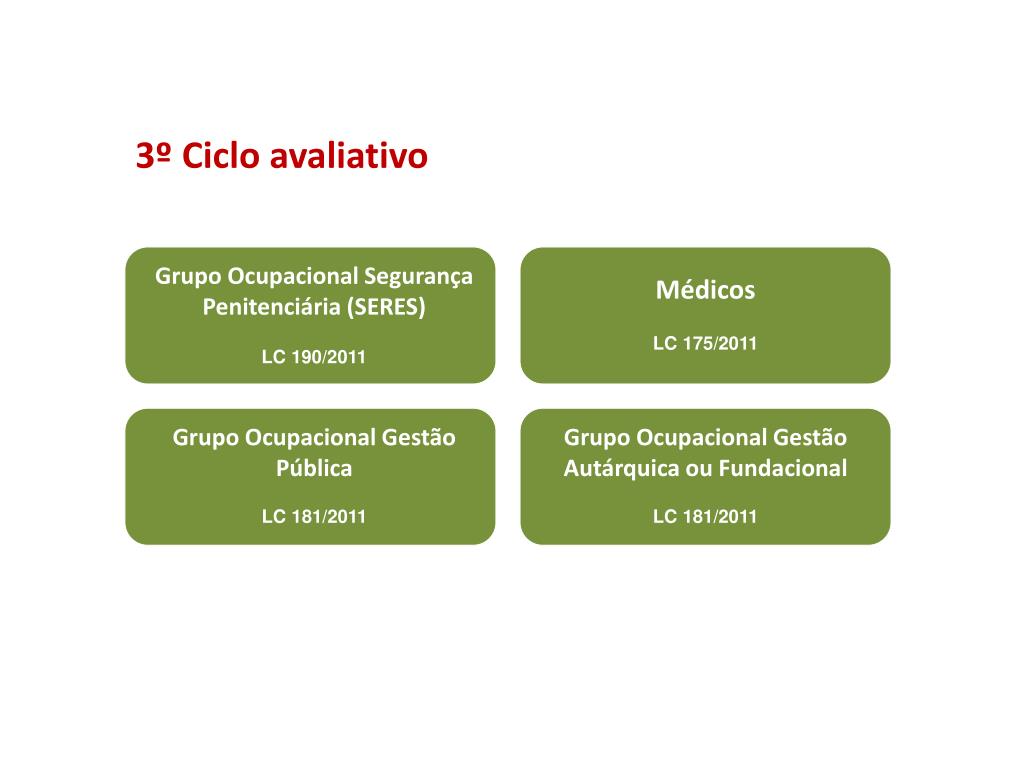 3º Ciclo avaliativo

Grupo Ocupacional Segurança Penitenciária (SERES)

LC 190/2011

Médicos

LC 175/2011

Grupo Ocupacional Gestão Pública

LC 181/2011

Grupo Ocupacional Gestão Autárquica ou Fundacional

LC 181/2011